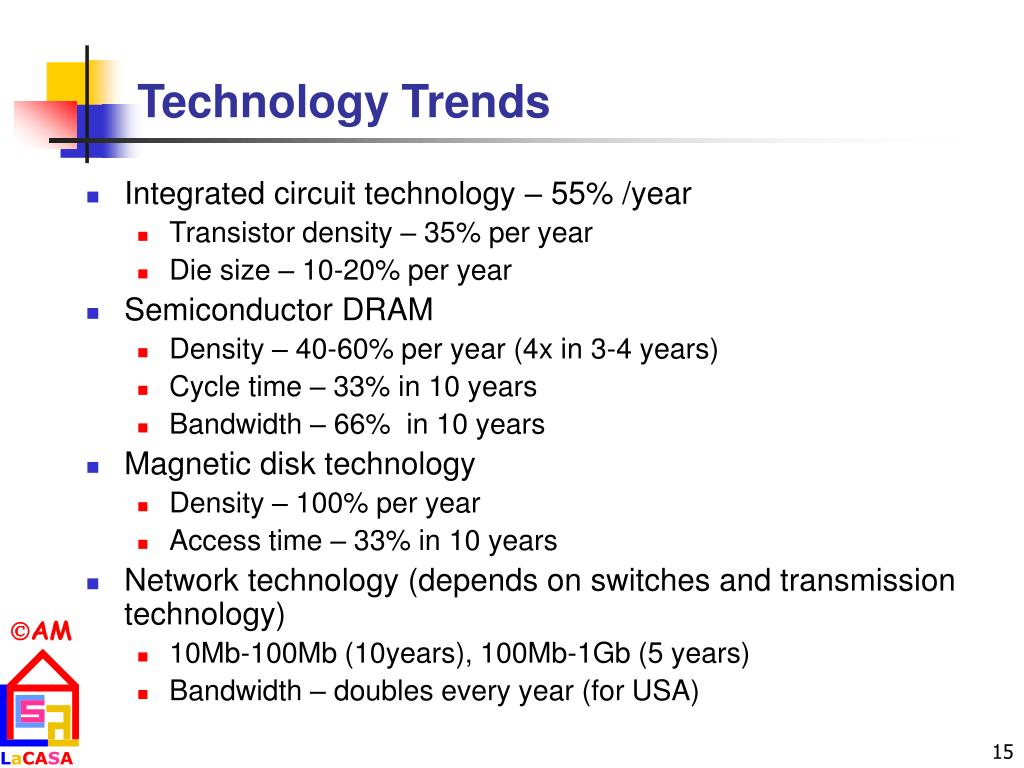 Technology Trends

- Integrated circuit technology – 55% /year
  - Transistor density – 35% per year
  - Die size – 10-20% per year
- Semiconductor DRAM
  - Density – 40-60% per year (4x in 3-4 years)
  - Cycle time – 33% in 10 years
  - Bandwidth – 66%  in 10 years
- Magnetic disk technology
  - Density – 100% per year
  - Access time – 33% in 10 years
- Network technology (depends on switches and transmission technology)
  - 10Mb-100Mb (10years), 100Mb-1Gb (5 years)
  - Bandwidth – doubles every year (for USA)

©AM

LaCASA

15